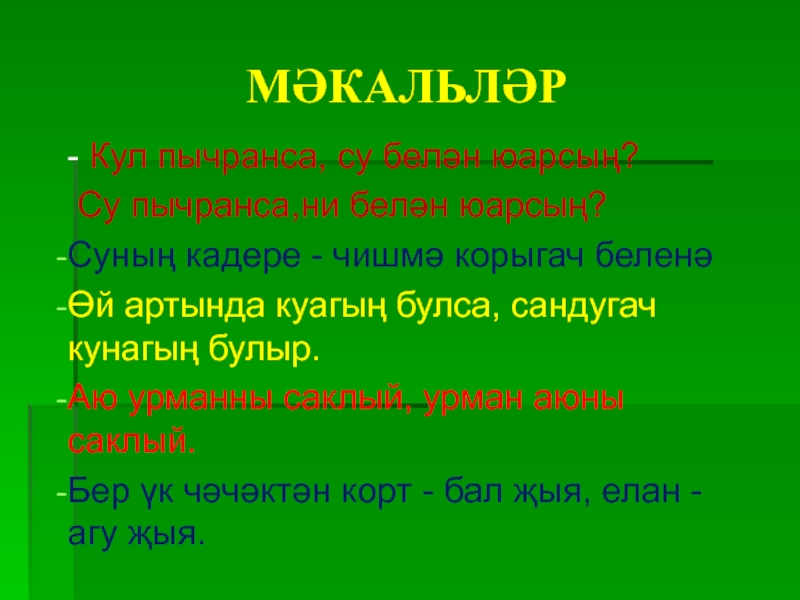 МӘКАЛЬЛӘР

- Кул пычранса, су белән юарсың?
Су пычранса,ни белән юарсың?

-Суның кадере - чишмә корыгач беленә

-Өй артында куагың булса, сандугач кунагың булыр.

-Аю урманны саклый, урман аюны саклый.

-Бер үк чәчәктән корт - бал җыя, елан - агу җыя.